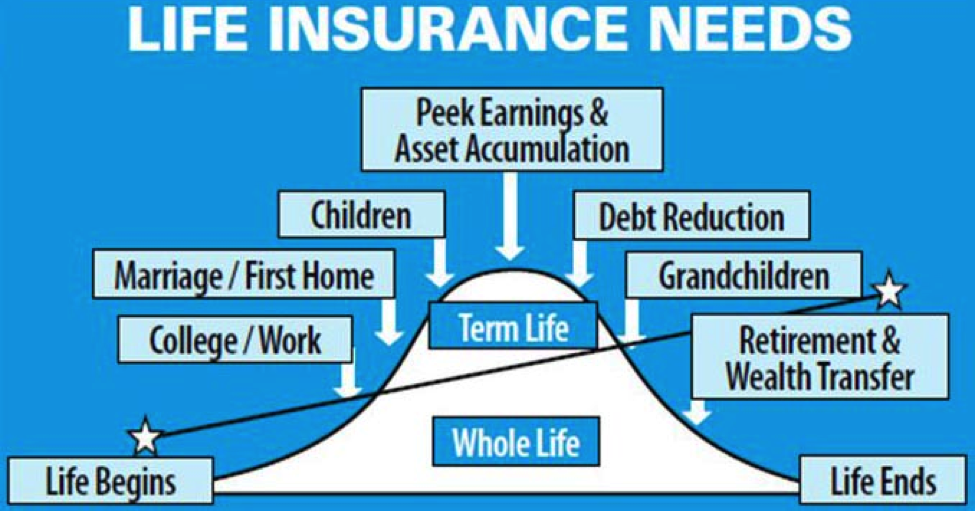 LIFE INSURANCE NEEDS

Peek Earnings & Asset Accumulation

Children

Debt Reduction

Marriage / First Home

Grandchildren

College / Work

Term Life

Retirement & Wealth Transfer

Whole Life

Life Begins

Life Ends